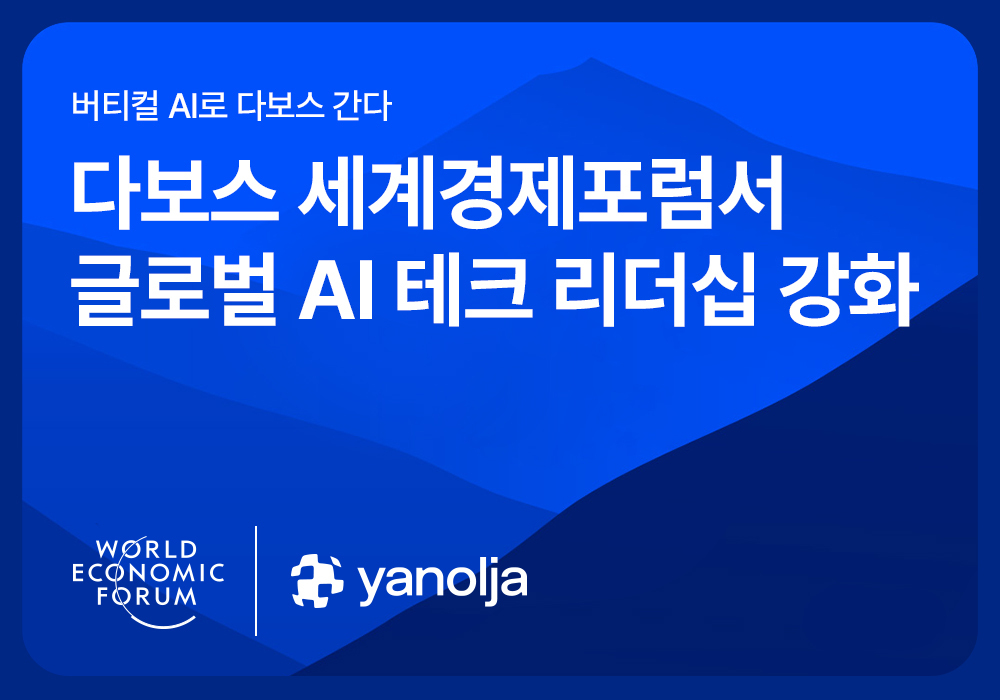 버티컬 AI로 다보스 간다

다보스 세계경제포럼서 글로벌 AI 테크 리더십 강화

WORLD ECONOMIC FORUM

yanolja